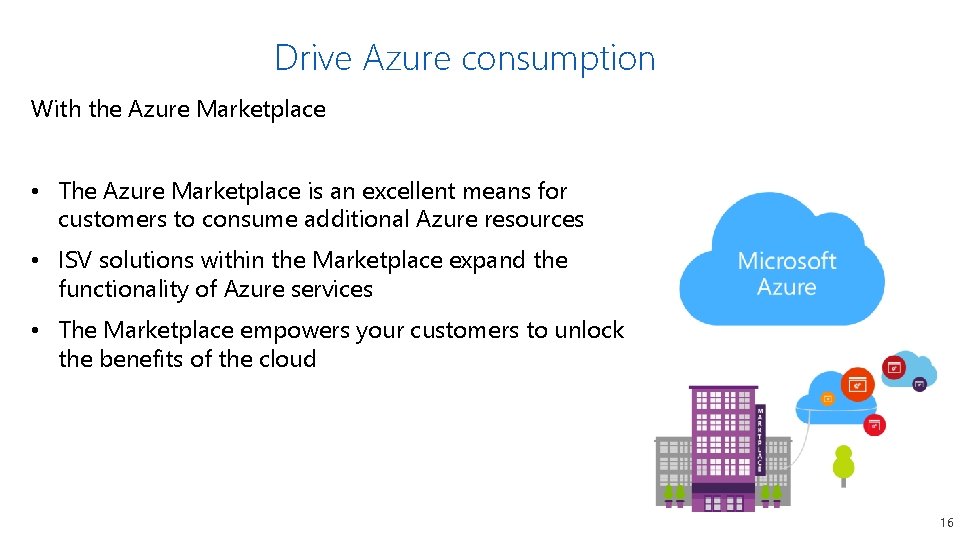 Drive Azure consumption

With the Azure Marketplace

• The Azure Marketplace is an excellent means for customers to consume additional Azure resources

• ISV solutions within the Marketplace expand the functionality of Azure services

• The Marketplace empowers your customers to unlock the benefits of the cloud

Microsoft Azure

MARKETPLACE

16